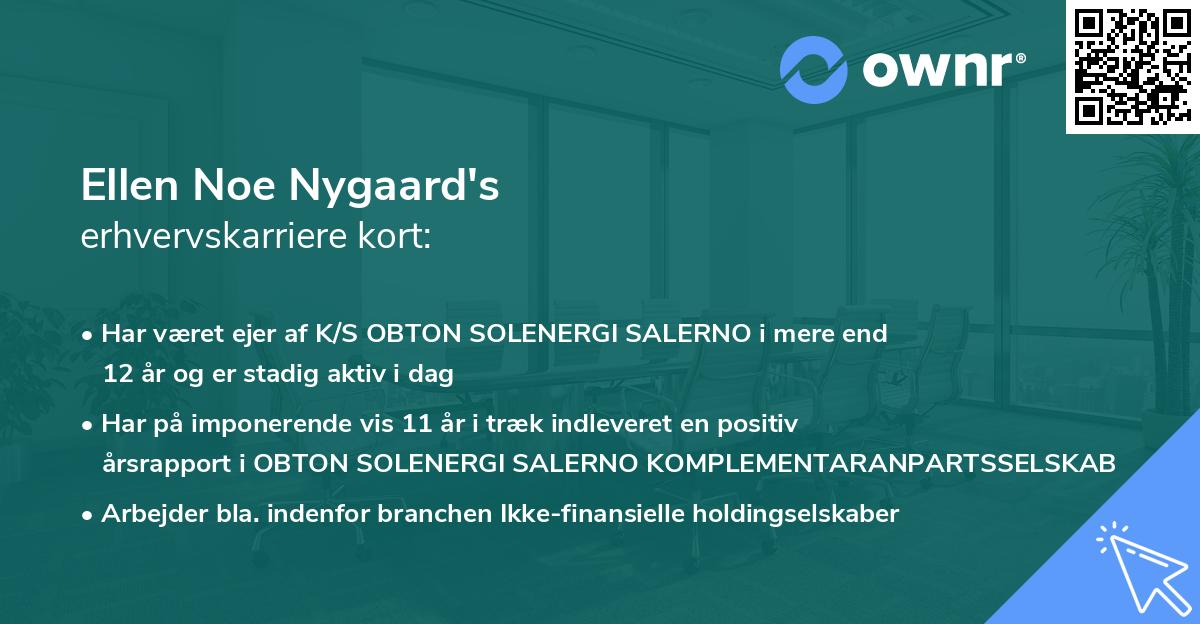 ownr®

Ellen Noe Nygaard's
erhvervskarriere kort:

• Har været ejer af K/S OBTON SOLENERGI SALERNO i mere end 12 år og er stadig aktiv i dag

• Har på imponerende vis 11 år i træk indleveret en positiv årsrapport i OBTON SOLENERGI SALERNO KOMPLEMENTARANPARTSSELSKAB

• Arbejder bla. indenfor branchen Ikke-finansielle holdingselskaber